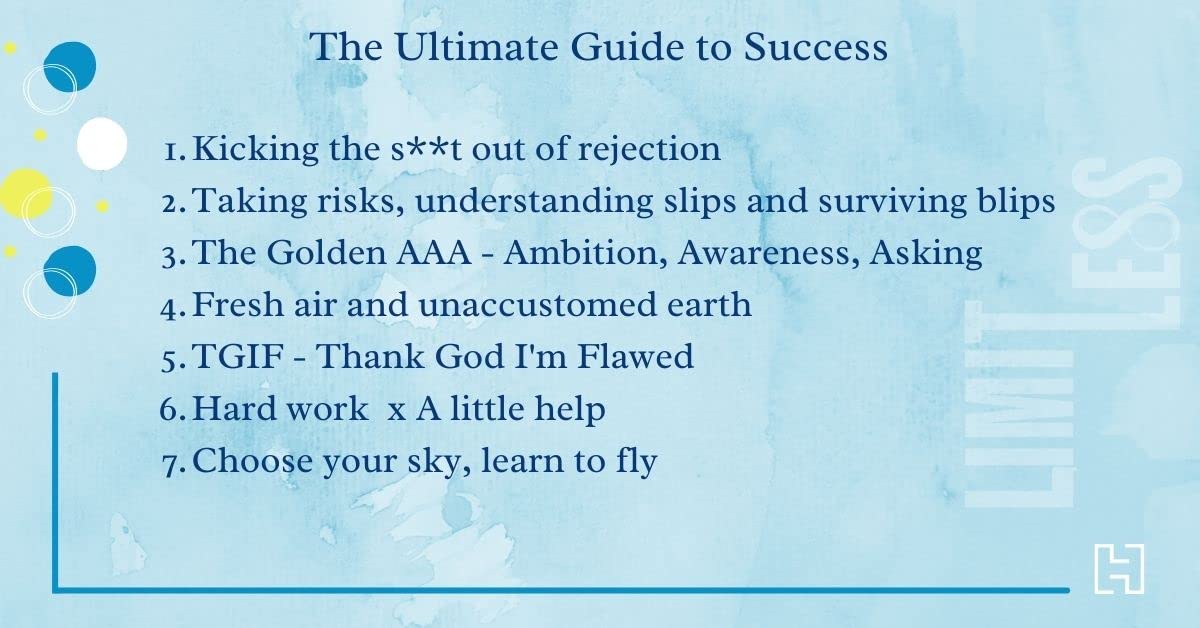 The Ultimate Guide to Success

1. Kicking the s**t out of rejection
2. Taking risks, understanding slips and surviving blips
3. The Golden AAA - Ambition, Awareness, Asking
4. Fresh air and unaccustomed earth
5. TGIF - Thank God I'm Flawed
6. Hard work x A little help
7. Choose your sky, learn to fly

LIMITLESS